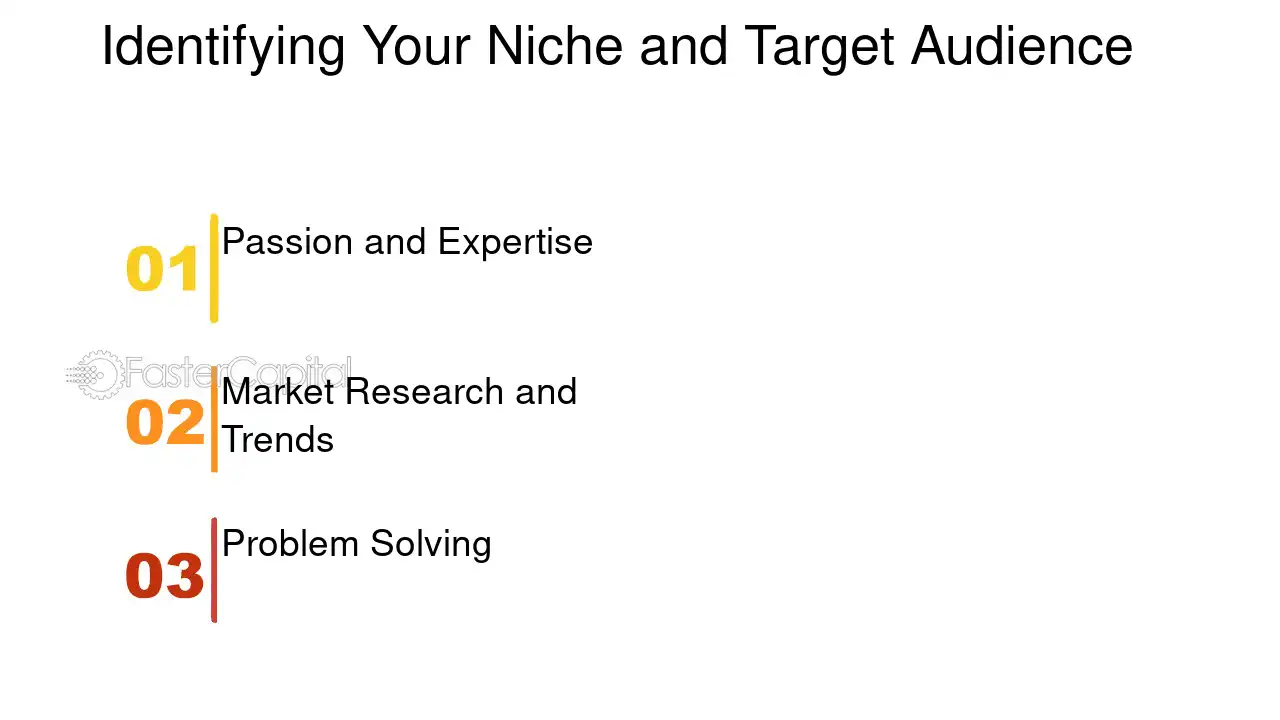 Identifying Your Niche and Target Audience

01 Passion and Expertise

02 Market Research and Trends

03 Problem Solving

FasterCapital